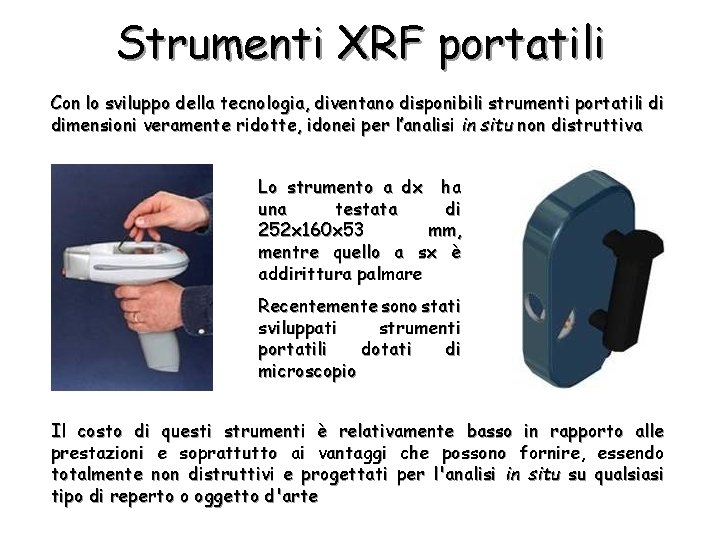 Strumenti XRF portatili

Con lo sviluppo della tecnologia, diventano disponibili strumenti portatili di dimensioni veramente ridotte, idonei per l'analisi in situ non distruttiva

Lo strumento a dx ha una testata di 252x160x53 mm, mentre quello a sx è addirittura palmare

Recentemente sono stati sviluppati strumenti portatili dotati di microscopio

Il costo di questi strumenti è relativamente basso in rapporto alle prestazioni e soprattutto ai vantaggi che possono fornire, essendo totalmente non distruttivi e progettati per l'analisi in situ su qualsiasi tipo di reperto o oggetto d'arte